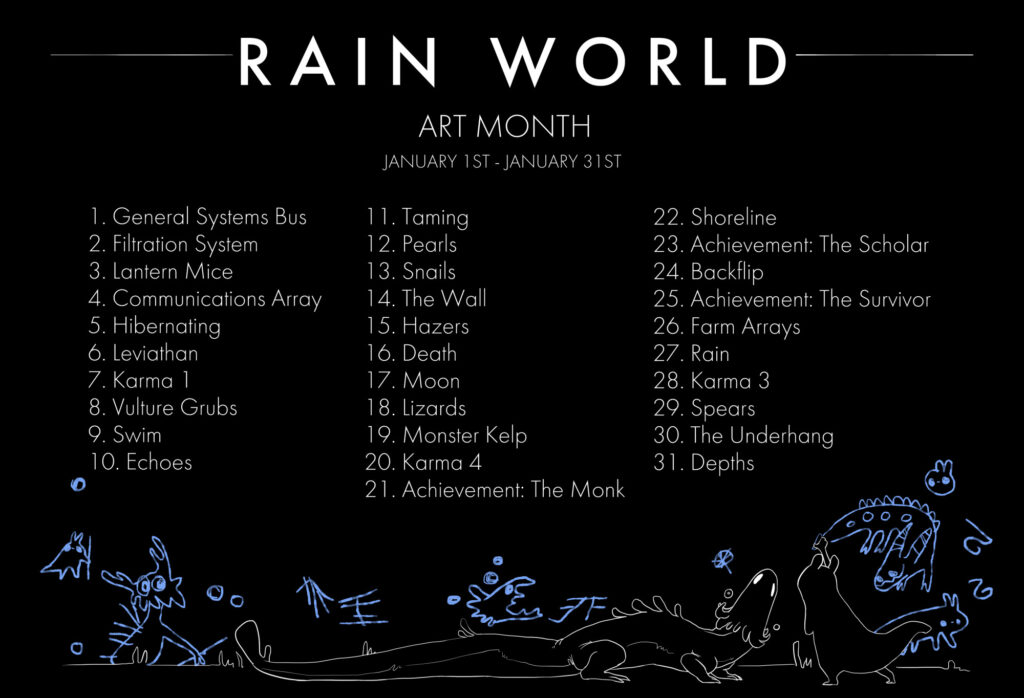 RAIN WORLD

ART MONTH

JANUARY 1ST - JANUARY 31ST

1. General Systems Bus
2. Filtration System
3. Lantern Mice
4. Communications Array
5. Hibernating
6. Leviathan
7. Karma 1
8. Vulture Grubs
9. Swim
10. Echoes

11. Taming
12. Pearls
13. Snails
14. The Wall
15. Hazers
16. Death
17. Moon
18. Lizards
19. Monster Kelp
20. Karma 4
21. Achievement: The Monk

22. Shoreline
23. Achievement: The Scholar
24. Backflip
25. Achievement: The Survivor
26. Farm Arrays
27. Rain
28. Karma 3
29. Spears
30. The Underhang
31. Depths